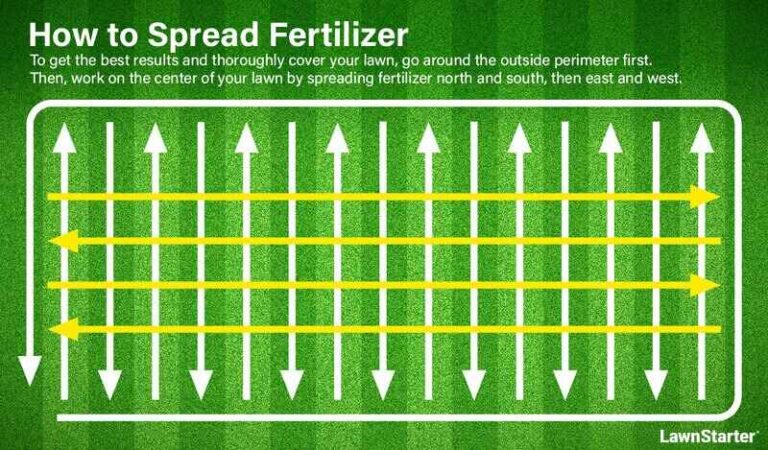 How to Spread Fertilizer

To get the best results and thoroughly cover your lawn, go around the outside perimeter first. Then, work on the center of your lawn by spreading fertilizer north and south, then east and west.

LawnStarter